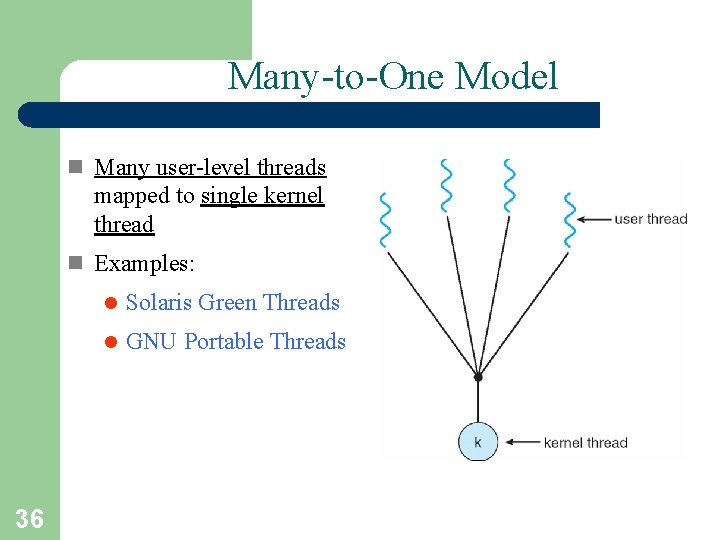 Many-to-One Model

Many user-level threads mapped to single kernel thread

Examples:

Solaris Green Threads

GNU Portable Threads

user thread

k

kernel thread

36